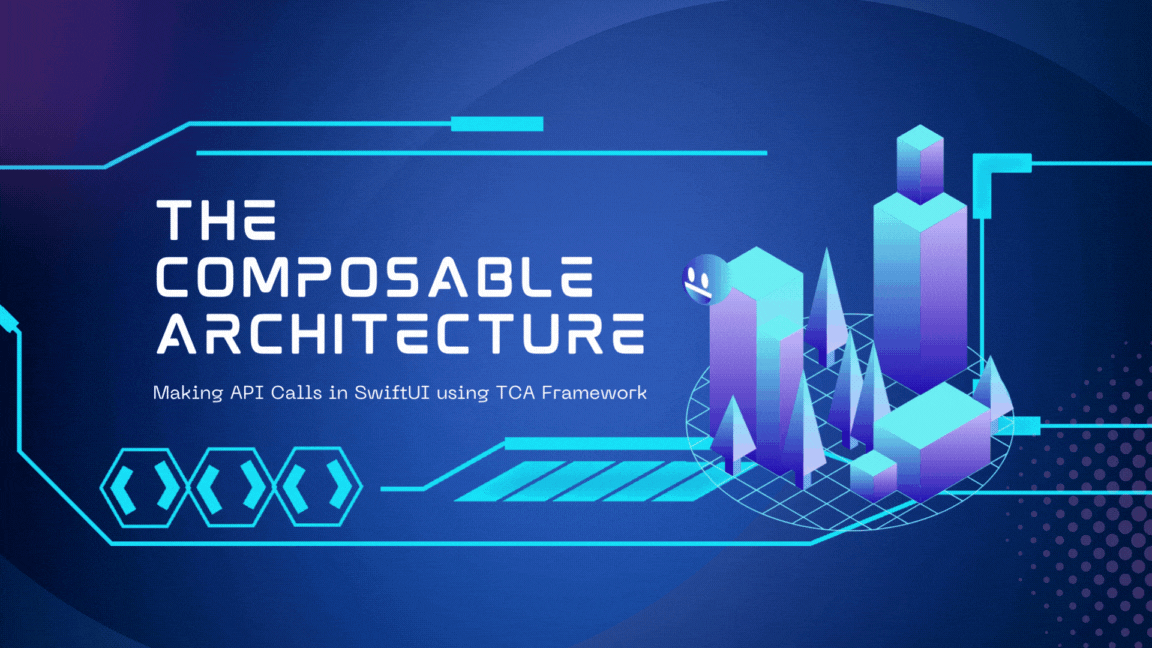 THE COMPOSABLE ARCHITECTURE

Making API Calls in SwiftUI using TCA Framework